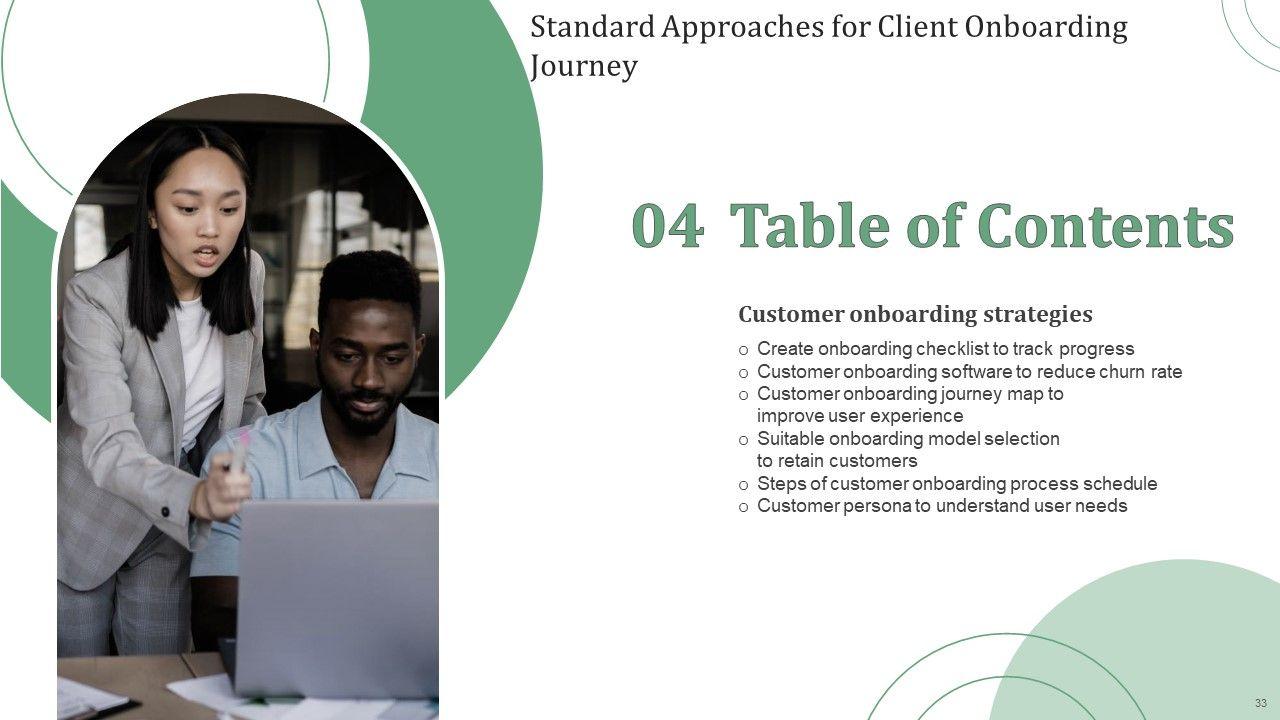 Standard Approaches for Client Onboarding Journey

04 Table of Contents

Customer onboarding strategies

o Create onboarding checklist to track progress
o Customer onboarding software to reduce churn rate
o Customer onboarding journey map to improve user experience
o Suitable onboarding model selection to retain customers
o Steps of customer onboarding process schedule
o Customer persona to understand user needs

33